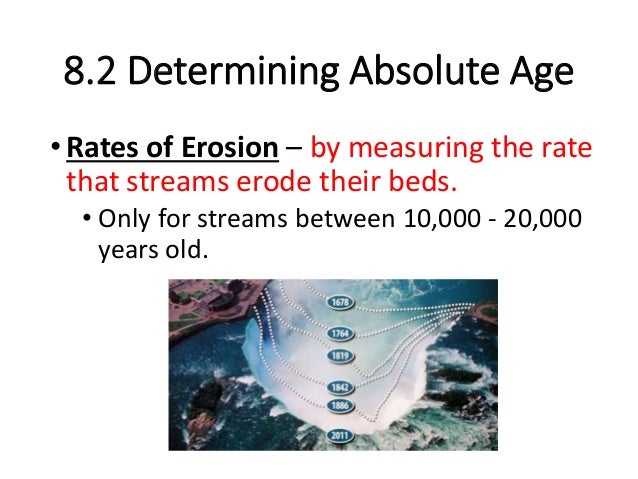 8.2 Determining Absolute Age

• Rates of Erosion – by measuring the rate that streams erode their beds.

• Only for streams between 10,000 - 20,000 years old.

1678

1764

1819

1842

1886

2011